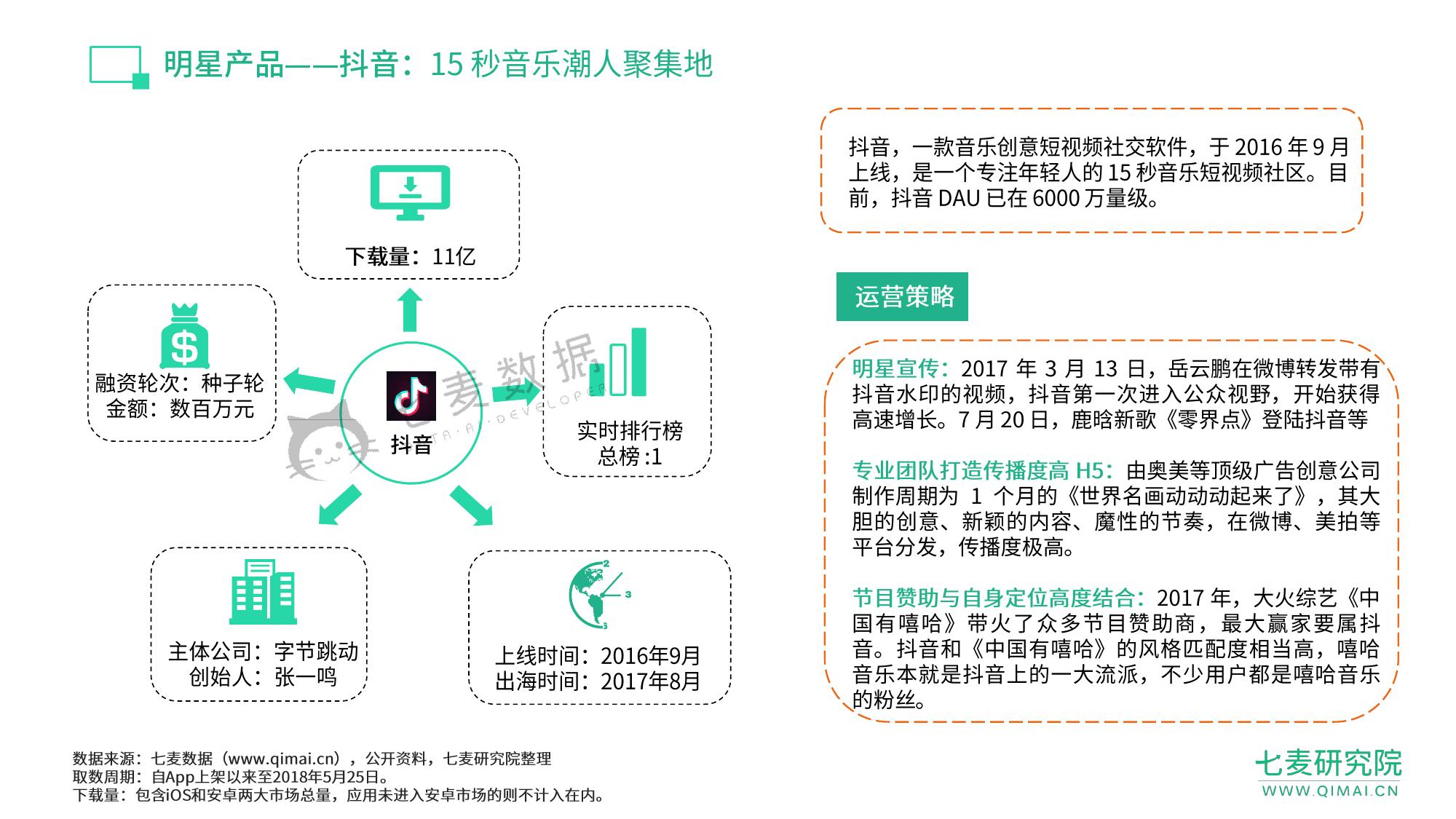 明星产品——抖音：15 秒音乐潮人聚集地

下载量：11亿

融资轮次：种子轮
金额：数百万元

抖音

七麦数据
DATA·AI·DEVELOPER

实时排行榜
总榜 :1

主体公司：字节跳动
创始人：张一鸣

上线时间：2016年9月
出海时间：2017年8月

抖音，一款音乐创意短视频社交软件，于 2016 年 9 月上线，是一个专注年轻人的 15 秒音乐短视频社区。目前，抖音 DAU 已在 6000 万量级。

运营策略

明星宣传：2017 年 3 月 13 日，岳云鹏在微博转发带有抖音水印的视频，抖音第一次进入公众视野，开始获得高速增长。7 月 20 日，鹿晗新歌《零界点》登陆抖音等

专业团队打造传播度高 H5：由奥美等顶级广告创意公司制作周期为 1 个月的《世界名画动动动起来了》，其大胆的创意、新颖的内容、魔性的节奏，在微博、美拍等平台分发，传播度极高。

节目赞助与自身定位高度结合：2017 年，大火综艺《中国有嘻哈》带火了众多节目赞助商，最大赢家要属抖音。抖音和《中国有嘻哈》的风格匹配度相当高，嘻哈音乐本就是抖音上的一大流派，不少用户都是嘻哈音乐的粉丝。

数据来源：七麦数据（www.qimai.cn），公开资料，七麦研究院整理
取数周期：自App上架以来至2018年5月25日。
下载量：包含iOS和安卓两大市场总量，应用未进入安卓市场的则不计入在内。

七麦研究院
WWW.QIMAI.CN